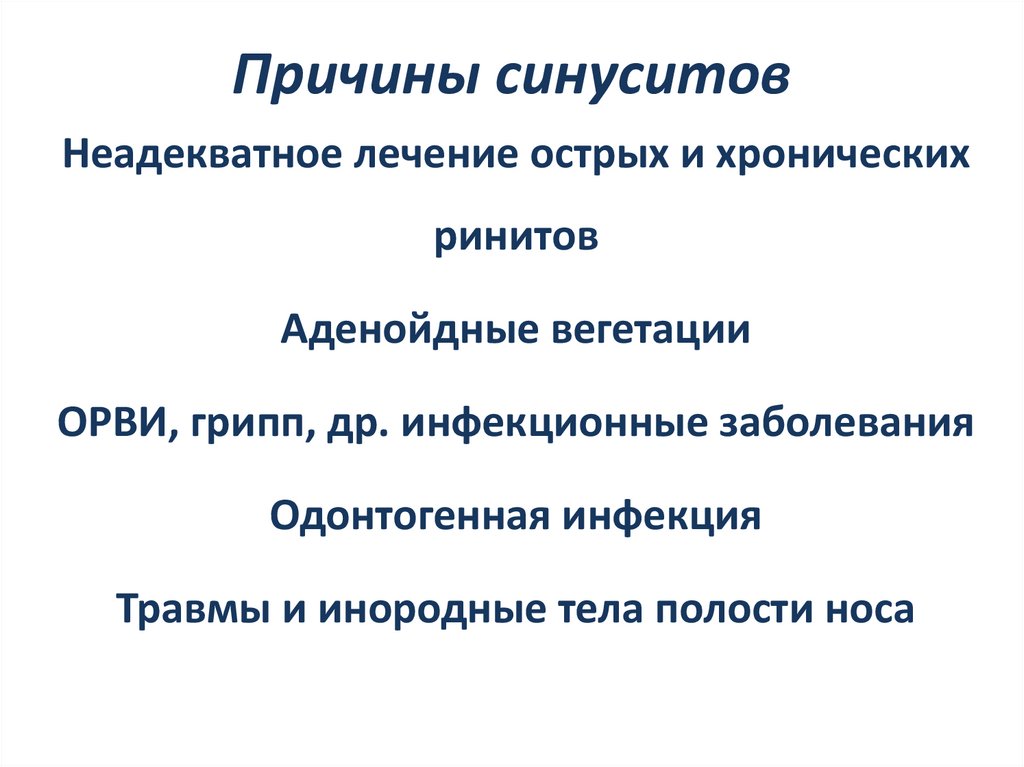 Причины синуситов

Неадекватное лечение острых и хронических ринитов

Аденойдные вегетации

ОРВИ, грипп, др. инфекционные заболевания

Одонтогенная инфекция

Травмы и инородные тела полости носа